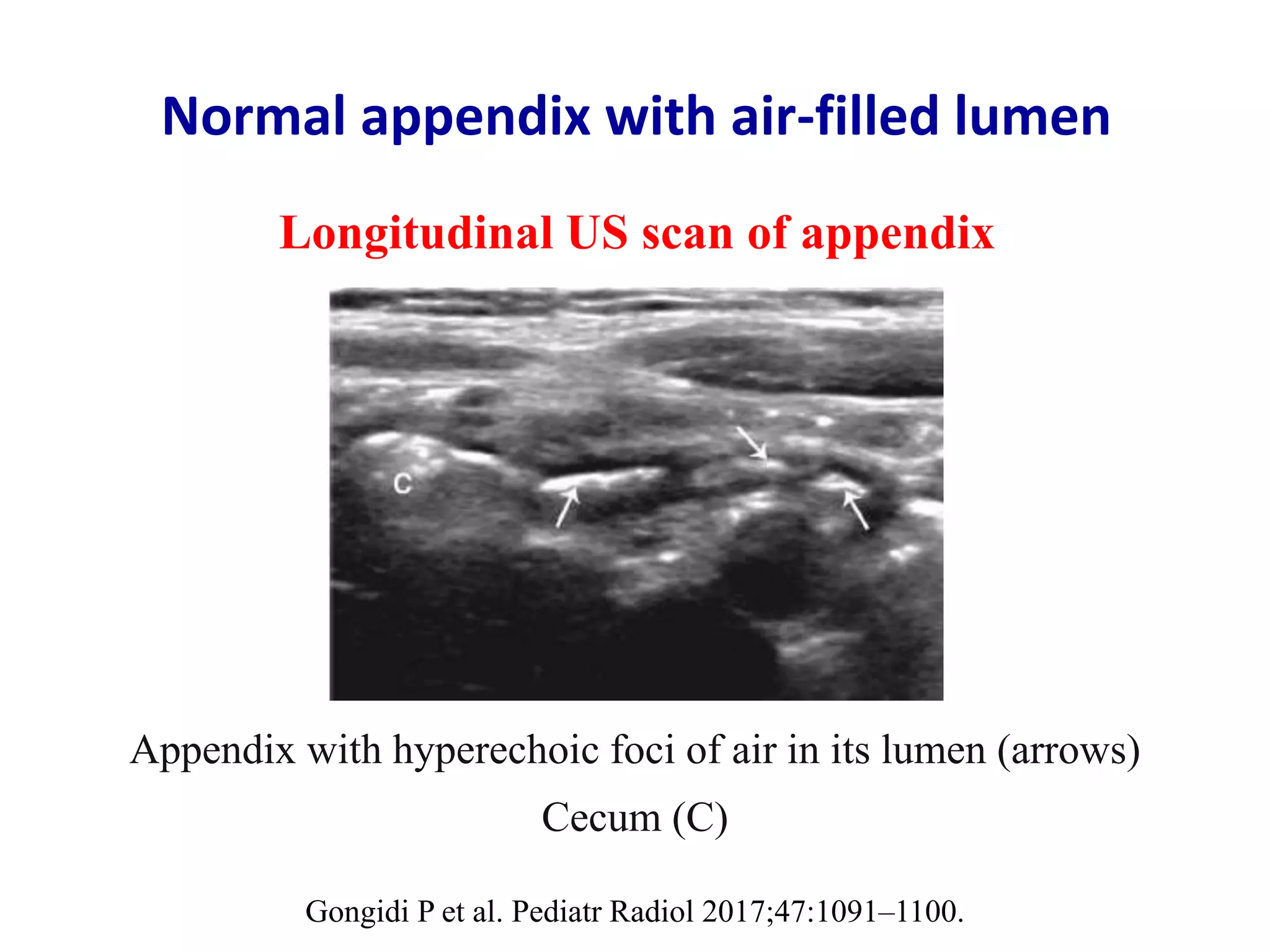 Normal appendix with air-filled lumen

Longitudinal US scan of appendix

C

Appendix with hyperechoic foci of air in its lumen (arrows)

Cecum (C)

Gongidi P et al. Pediatr Radiol 2017;47:1091–1100.